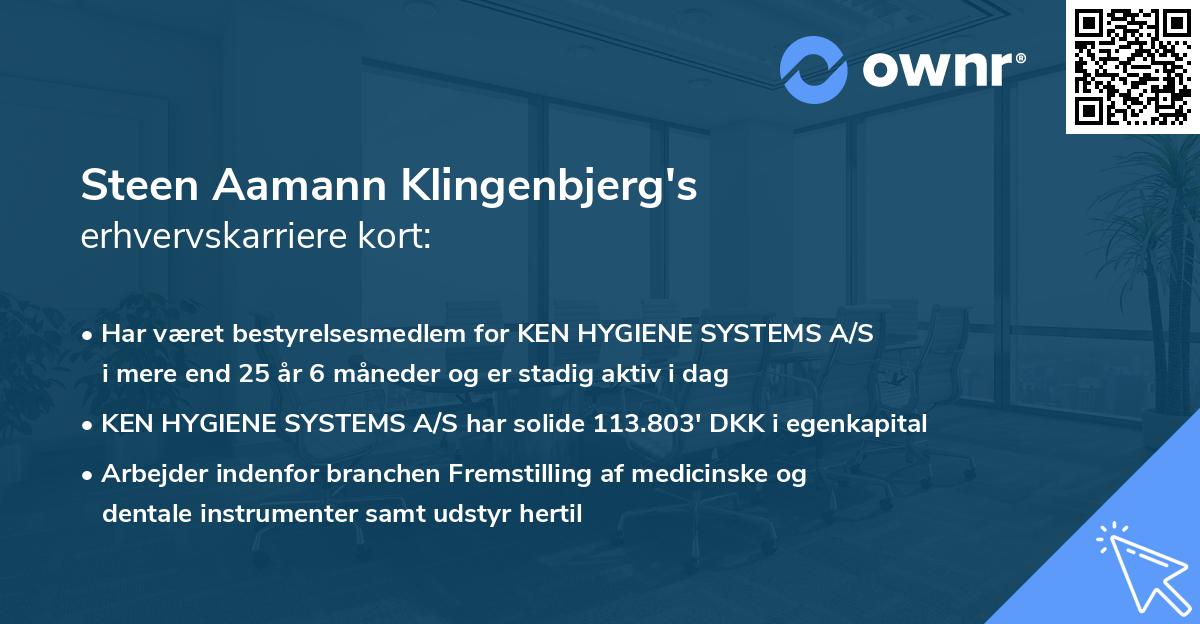 ownr®

Steen Aamann Klingenbjerg's
erhvervskarriere kort:

• Har været bestyrelsesmedlem for KEN HYGIENE SYSTEMS A/S i mere end 25 år 6 måneder og er stadig aktiv i dag

• KEN HYGIENE SYSTEMS A/S har solide 113.803' DKK i egenkapital

• Arbejder indenfor branchen Fremstilling af medicinske og dentale instrumenter samt udstyr hertil